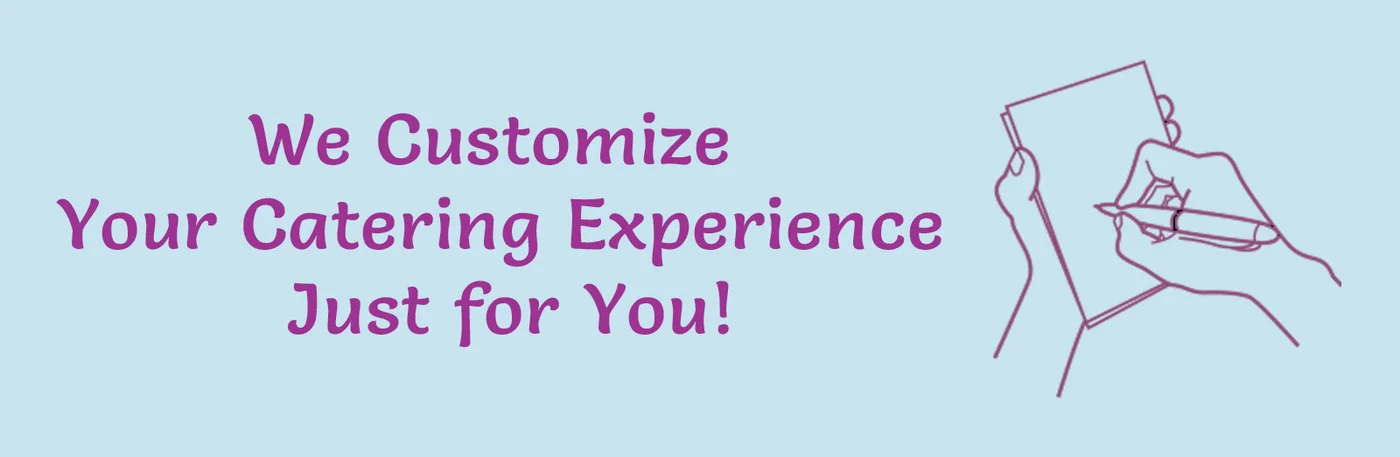 We Customize
Your Catering Experience
Just for You!